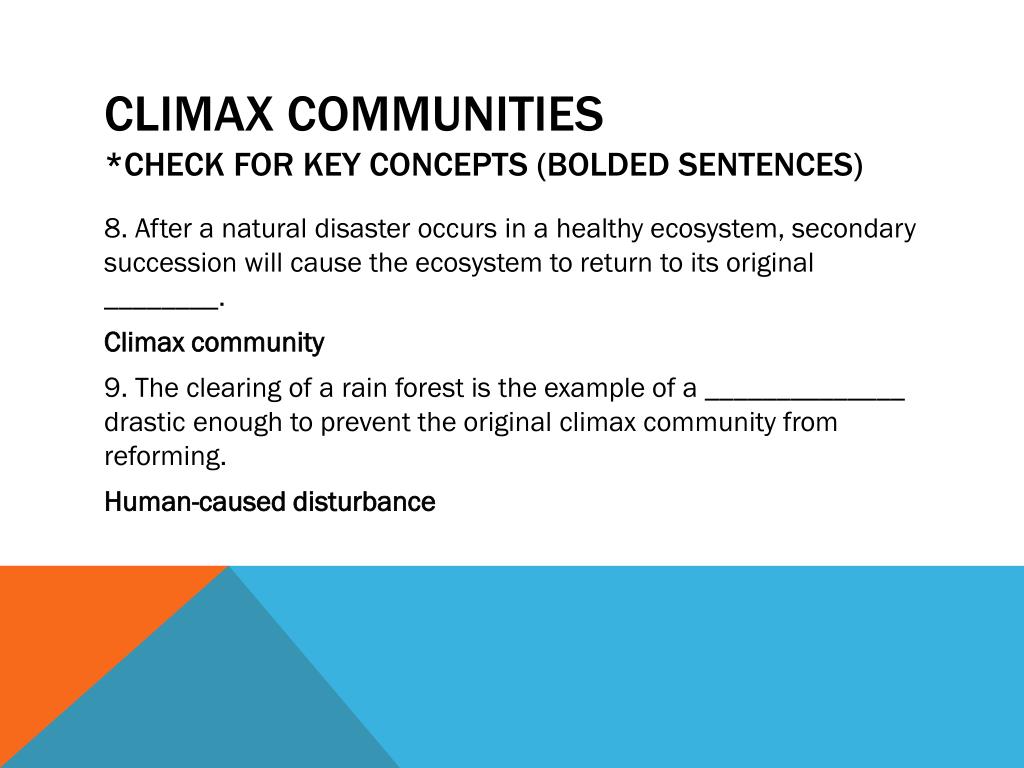 CLIMAX COMMUNITIES
*CHECK FOR KEY CONCEPTS (BOLDED SENTENCES)

8. After a natural disaster occurs in a healthy ecosystem, secondary succession will cause the ecosystem to return to its original ________.

Climax community

9. The clearing of a rain forest is the example of a ______________ drastic enough to prevent the original climax community from reforming.

Human-caused disturbance